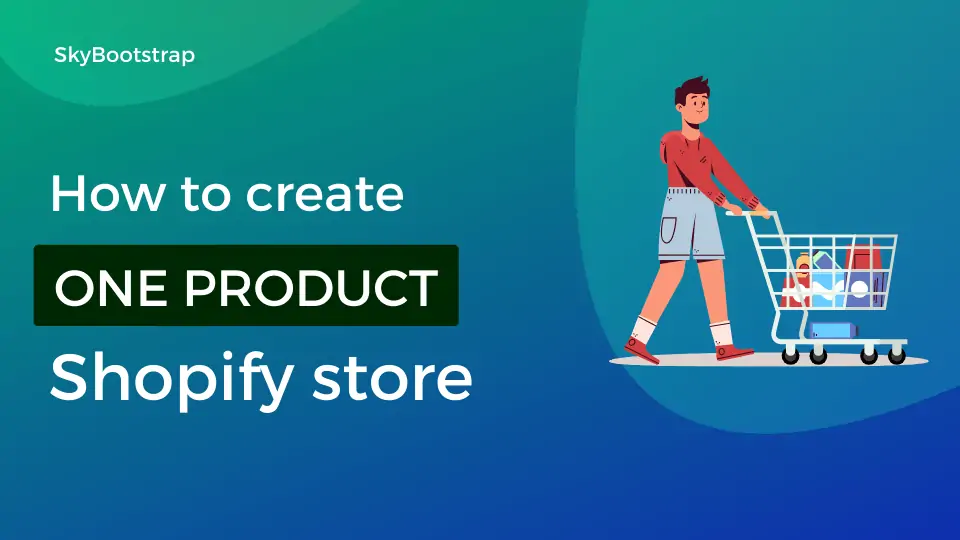 SkyBootstrap

How to create
ONE PRODUCT
Shopify store